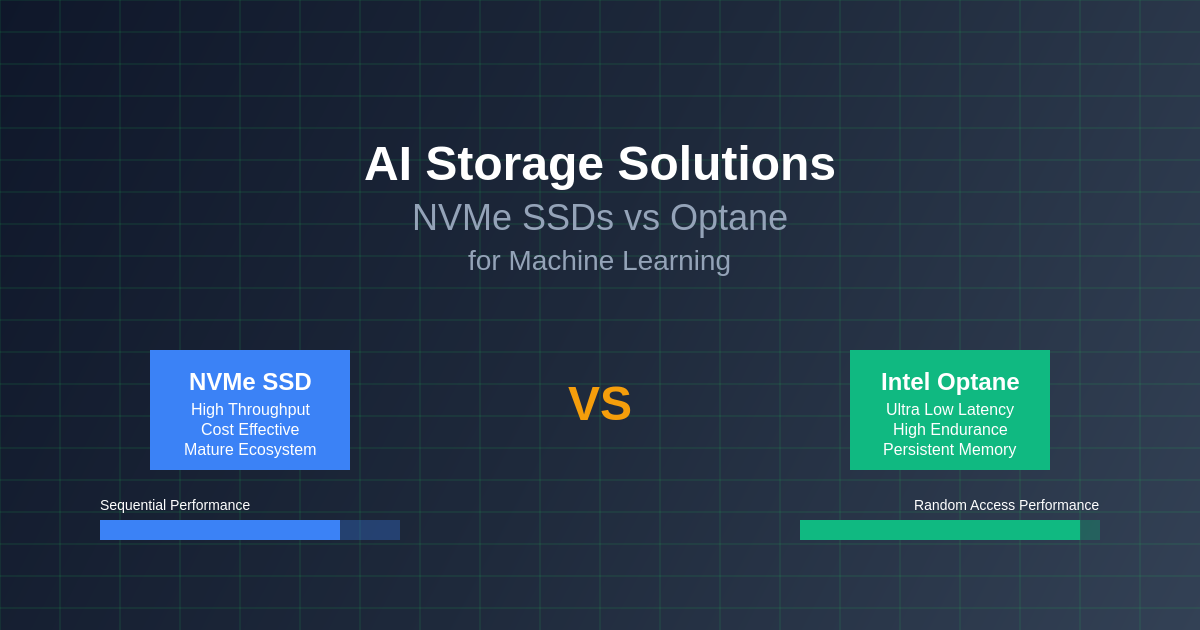 AI Storage Solutions
NVMe SSDs vs Optane
for Machine Learning

NVMe SSD
High Throughput
Cost Effective
Mature Ecosystem

VS

Intel Optane
Ultra Low Latency
High Endurance
Persistent Memory

Sequential Performance

Random Access Performance